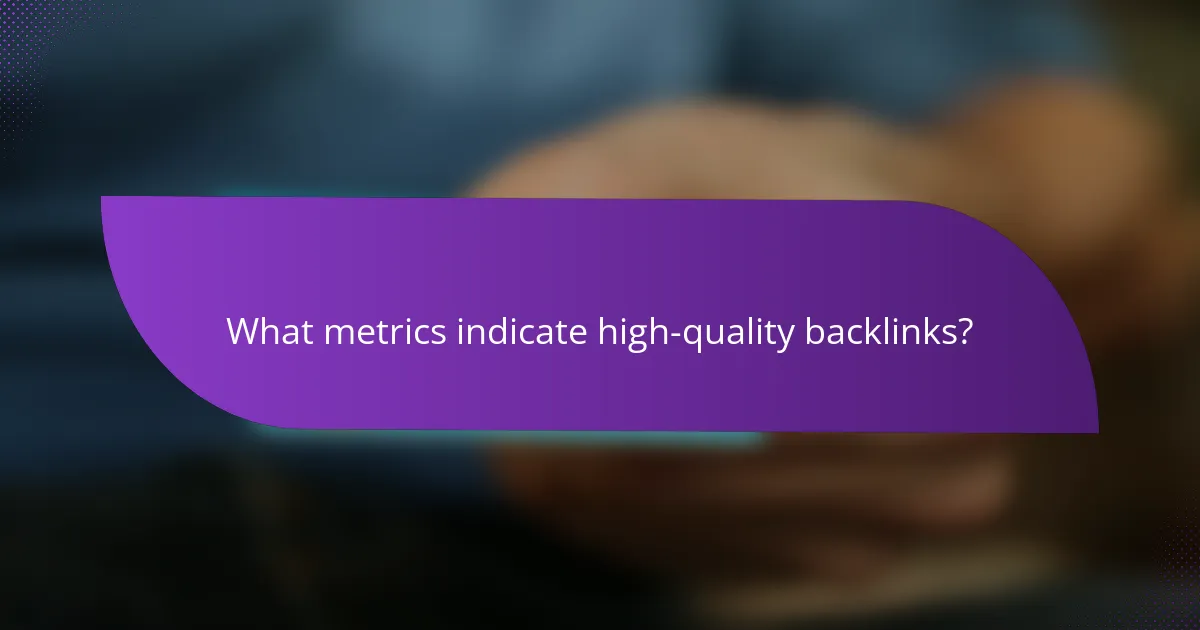 What metrics indicate high-quality backlinks?